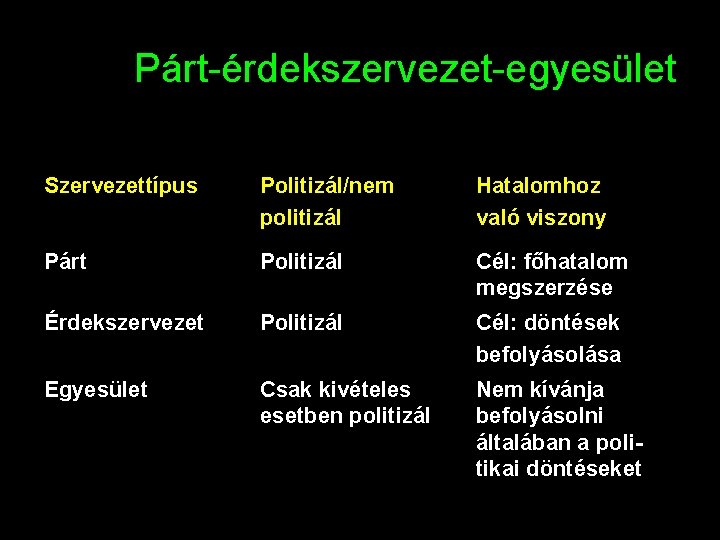 Párt-érdekszervezet-egyesület

| Szervezettípus | Politizál/nem politizál | Hatalomhoz való viszony |
|---|---|---|
| Párt | Politizál | Cél: főhatalom megszerzése |
| Érdekszervezet | Politizál | Cél: döntések befolyásolása |
| Egyesület | Csak kivételes esetben politizál | Nem kívánja befolyásolni általában a politikai döntéseket |